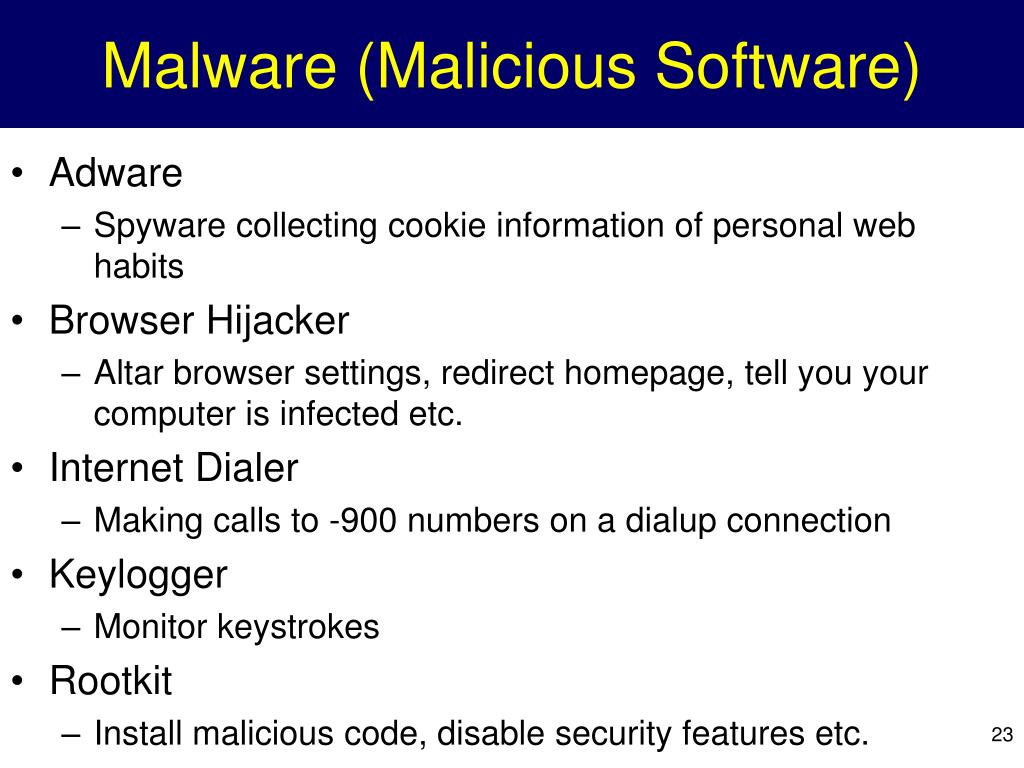 Malware (Malicious Software)

• Adware
– Spyware collecting cookie information of personal web habits
• Browser Hijacker
– Altar browser settings, redirect homepage, tell you your computer is infected etc.
• Internet Dialer
– Making calls to -900 numbers on a dialup connection
• Keylogger
– Monitor keystrokes
• Rootkit
– Install malicious code, disable security features etc.

23